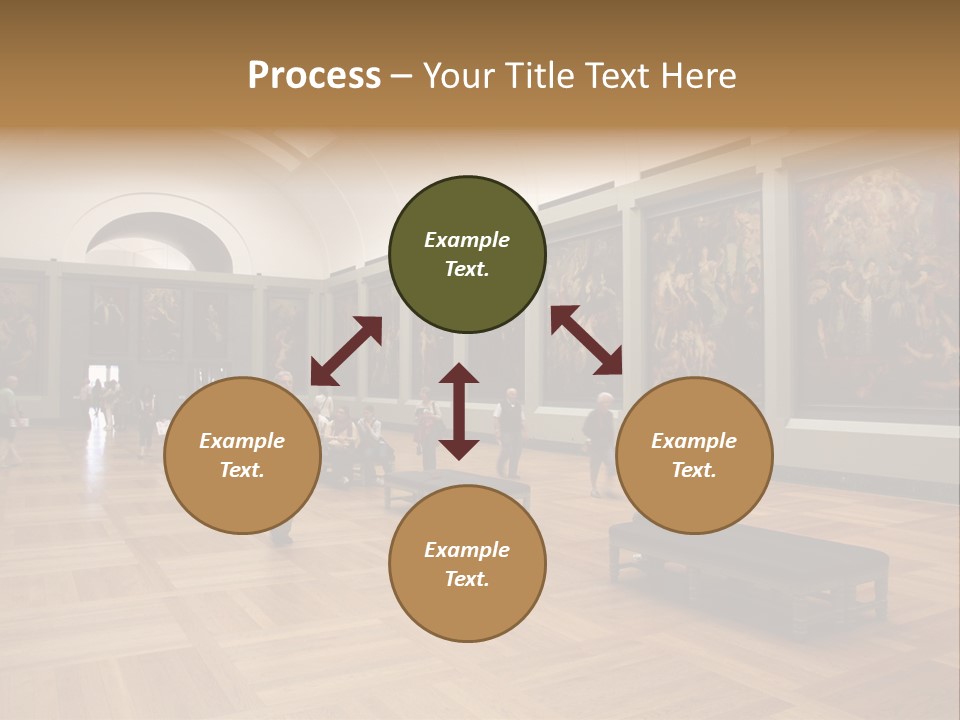 Process – Your Title Text Here

Example Text.

Example Text.

Example Text.

Example Text.